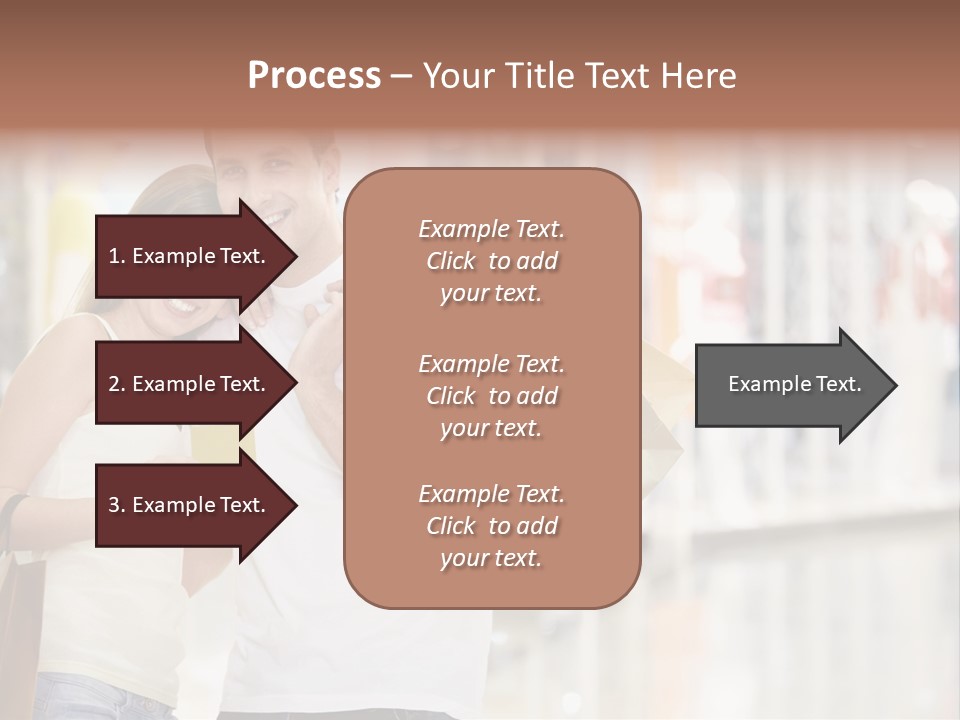 Process – Your Title Text Here

1. Example Text.

2. Example Text.

3. Example Text.

Example Text. Click to add your text.

Example Text. Click to add your text.

Example Text. Click to add your text.

Example Text.